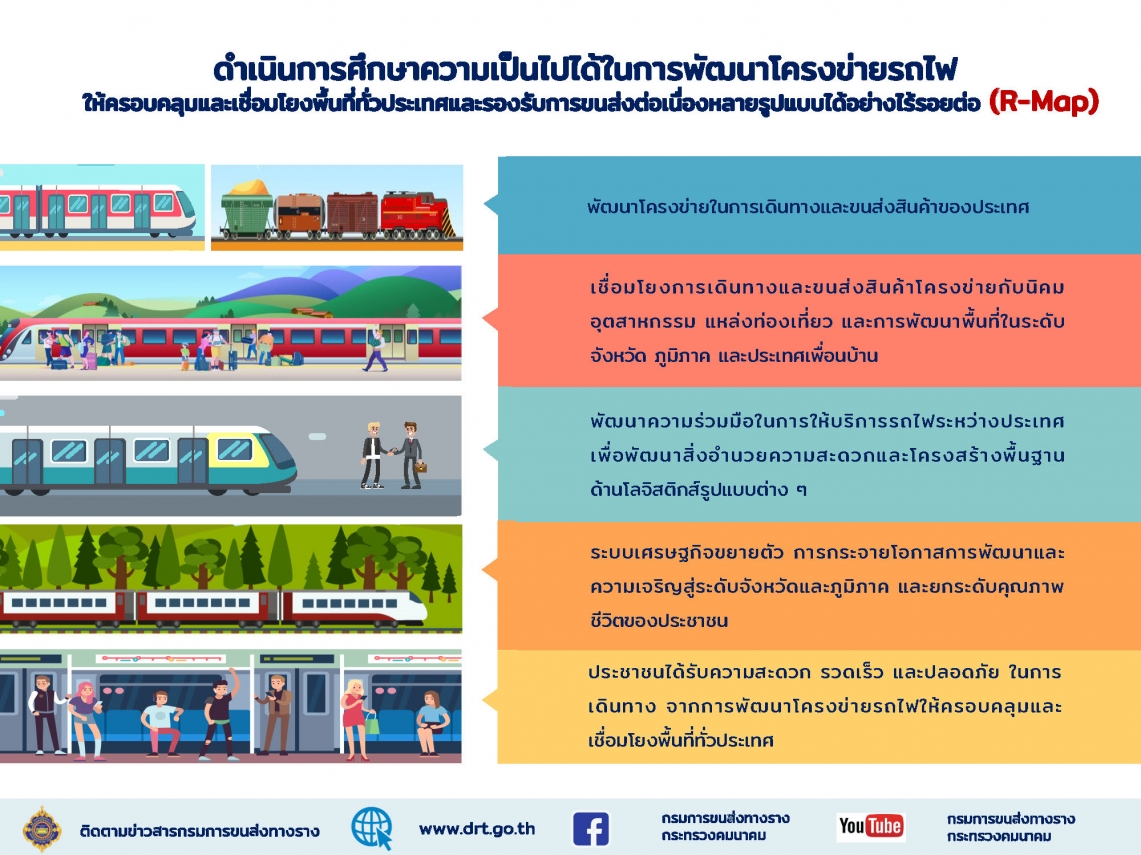 ดำเนินการศึกษาความเป็นไปได้ในการพัฒนาโครงข่ายรถไฟ
ให้ครอบคลุมและเชื่อมโยงพื้นที่ทั่วประเทศและรองรับการขนส่งต่อเนื่องหลายรูปแบบได้อย่างไร้รอยต่อ (R-Map)

พัฒนาโครงข่ายในการเดินทางและขนส่งสินค้าของประเทศ

เชื่อมโยงการเดินทางและขนส่งสินค้าโครงข่ายกับนิคมอุตสาหกรรม แหล่งท่องเที่ยว และการพัฒนาพื้นที่ในระดับจังหวัด ภูมิภาค และประเทศเพื่อนบ้าน

พัฒนาความร่วมมือในการให้บริการรถไฟระหว่างประเทศ เพื่อพัฒนาสิ่งอำนวยความสะดวกและโครงสร้างพื้นฐานด้านโลจิสติกส์รูปแบบต่าง ๆ

ระบบเศรษฐกิจขยายตัว การกระจายโอกาสการพัฒนาและความเจริญสู่ระดับจังหวัดและภูมิภาค และยกระดับคุณภาพชีวิตของประชาชน

ประชาชนได้รับความสะดวก รวดเร็ว และปลอดภัย ในการเดินทาง จากการพัฒนาโครงข่ายรถไฟให้ครอบคลุมและเชื่อมโยงพื้นที่ทั่วประเทศ

ติดตามข่าวสารกรมการขนส่งทางราง
www.drt.go.th
กรมการขนส่งทางราง กระทรวงคมนาคม
YouTube
กรมการขนส่งทางราง กระทรวงคมนาคม